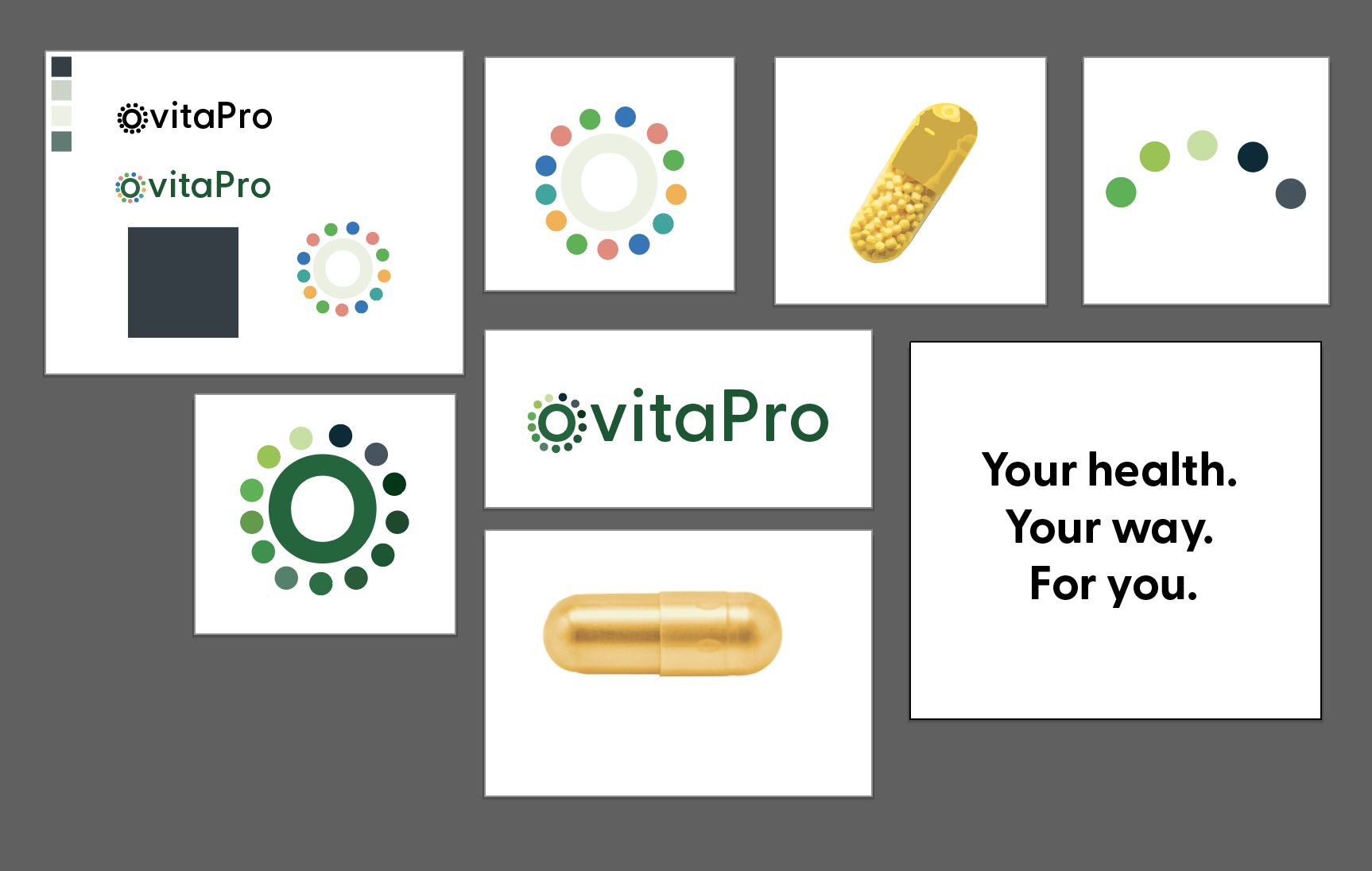 vitaPro

vitaPro

vitaPro

Your health.
Your way.
For you.